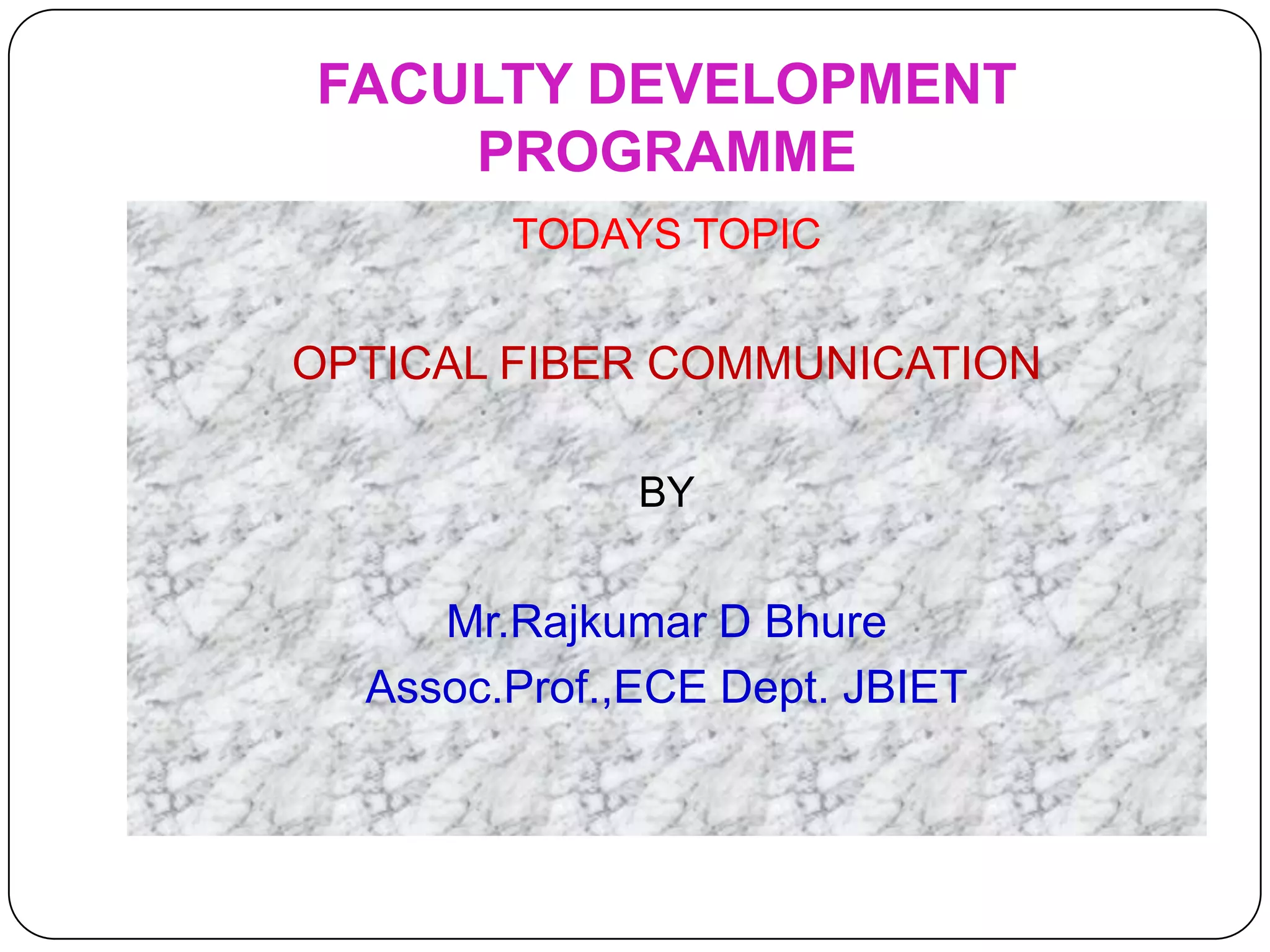 FACULTY DEVELOPMENT PROGRAMME

TODAYS TOPIC

OPTICAL FIBER COMMUNICATION

BY

Mr.Rajkumar D Bhure
Assoc.Prof.,ECE Dept. JBIET